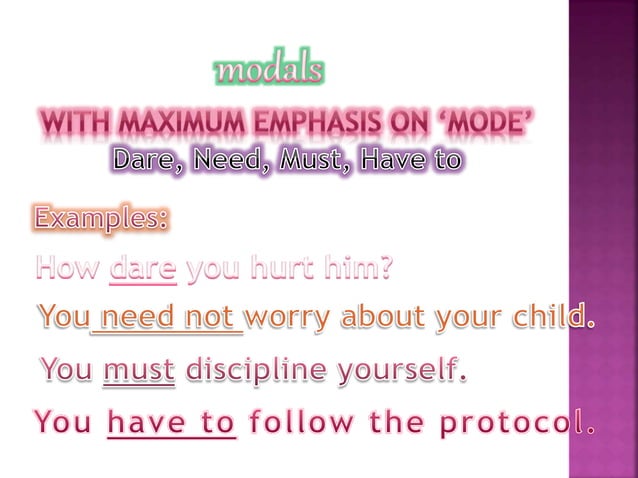 modals

WITH MAXIMUM EMPHASIS ON 'MODE'

Dare, Need, Must, Have to

Examples:

How dare you hurt him?

You need not worry about your child.

You must discipline yourself.

You have to follow the protocol.